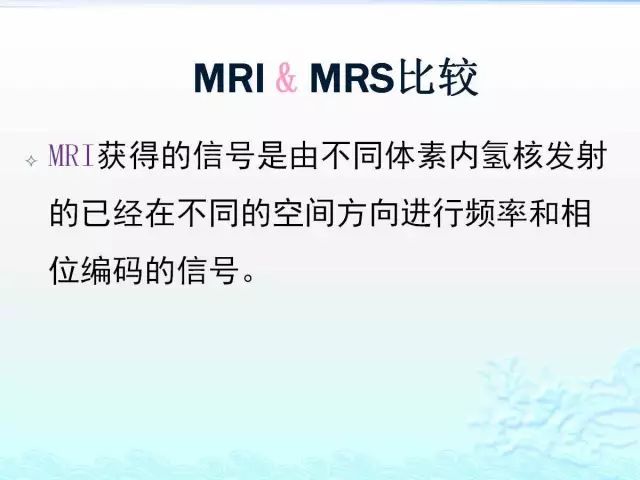 MRI & MRS比较

MRI获得的信号是由不同体素内氢核发射的已经在不同的空间方向进行频率和相位编码的信号。